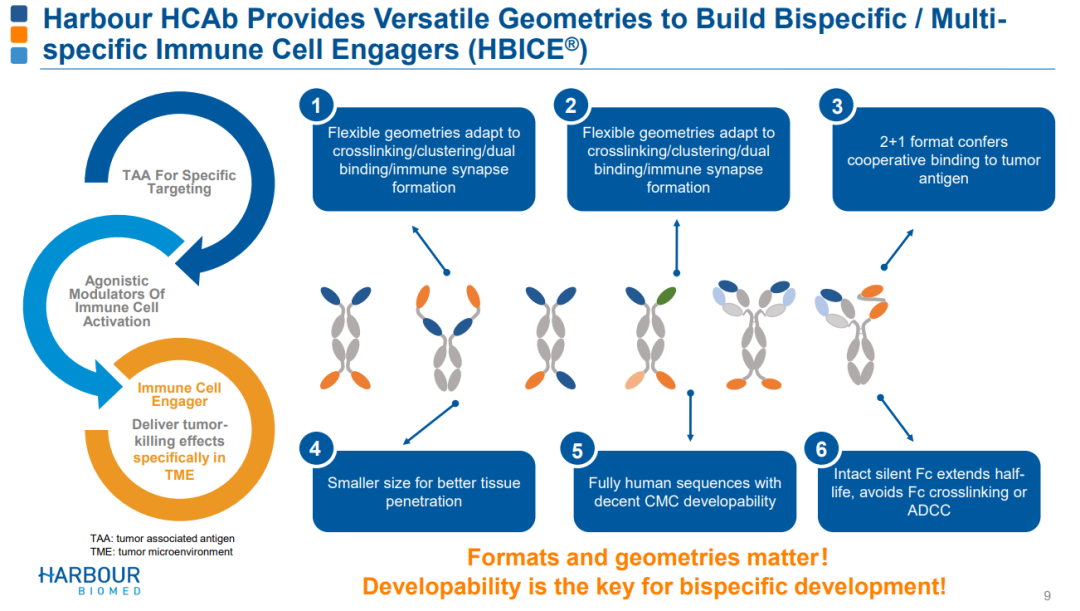 Harbour HCAb Provides Versatile Geometries to Build Bispecific / Multi-specific Immune Cell Engagers (HBICE®)

TAA For Specific Targeting

Agonistic Modulators Of Immune Cell Activation

Immune Cell Engager

Deliver tumor-killing effects specifically in TME

TAA: tumor associated antigen
TME: tumor microenvironment

HARBOUR BIOMED

1
Flexible geometries adapt to crosslinking/clustering/dual binding/immune synapse formation

2
Flexible geometries adapt to crosslinking/clustering/dual binding/immune synapse formation

3
2+1 format confers cooperative binding to tumor antigen

4
Smaller size for better tissue penetration

5
Fully human sequences with decent CMC developability

6
Intact silent Fc extends half-life, avoids Fc crosslinking or ADCC

Formats and geometries matter!
Developability is the key for bispecific development!

9